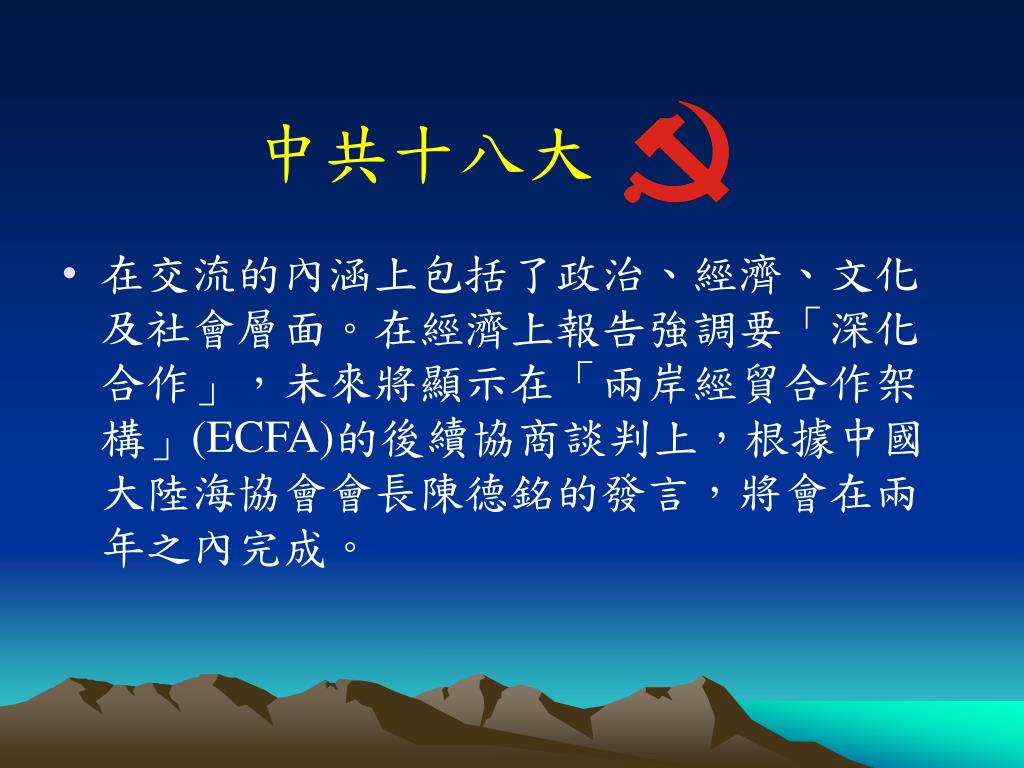 中共十八大

• 在交流的內涵上包括了政治、經濟、文化及社會層面。在經濟上報告強調要「深化合作」，未來將顯示在「兩岸經貿合作架構」(ECFA)的後續協商談判上，根據中國大陸海協會會長陳德銘的發言，將會在兩年之內完成。